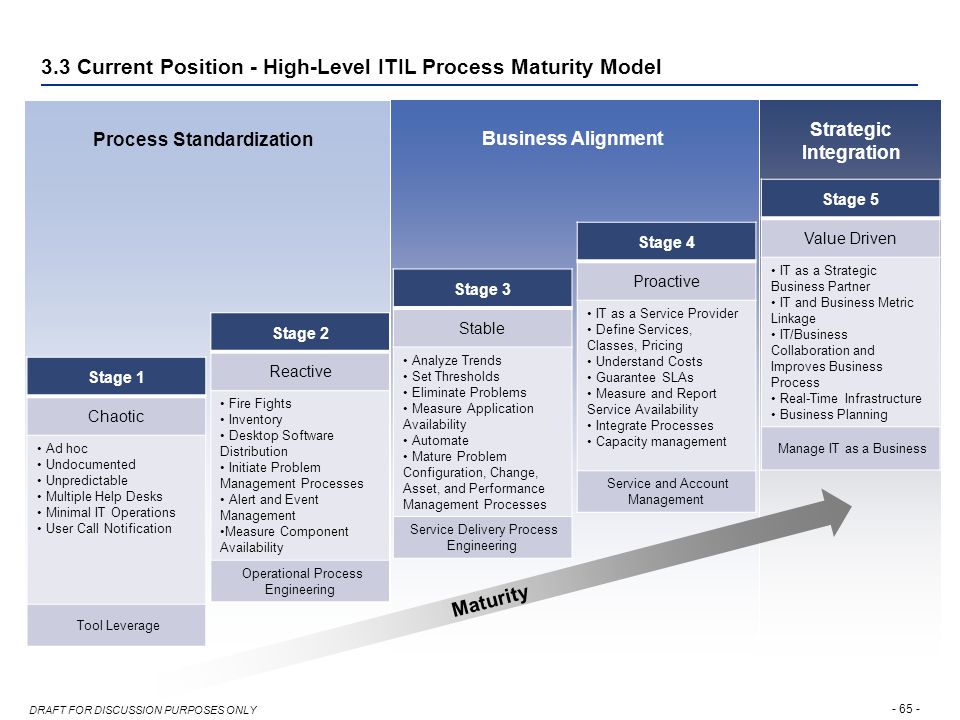 3.3 Current Position - High-Level ITIL Process Maturity Model

Process Standardization

Business Alignment

Strategic Integration

Stage 1

Chaotic

• Ad hoc
• Undocumented
• Unpredictable
• Multiple Help Desks
• Minimal IT Operations
• User Call Notification

Tool Leverage

Stage 2

Reactive

• Fire Fights
• Inventory
• Desktop Software Distribution
• Initiate Problem Management Processes
• Alert and Event Management
•Measure Component Availability

Operational Process Engineering

Stage 3

Stable

• Analyze Trends
• Set Thresholds
• Eliminate Problems
• Measure Application Availability
• Automate
• Mature Problem Configuration, Change, Asset, and Performance Management Processes

Service Delivery Process Engineering

Stage 4

Proactive

• IT as a Service Provider
• Define Services, Classes, Pricing
• Understand Costs
• Guarantee SLAs
• Measure and Report Service Availability
• Integrate Processes
• Capacity management

Service and Account Management

Stage 5

Value Driven

• IT as a Strategic Business Partner
• IT and Business Metric Linkage
• IT/Business Collaboration and Improves Business Process
• Real-Time Infrastructure
• Business Planning

Manage IT as a Business

Maturity

DRAFT FOR DISCUSSION PURPOSES ONLY

- 65 -